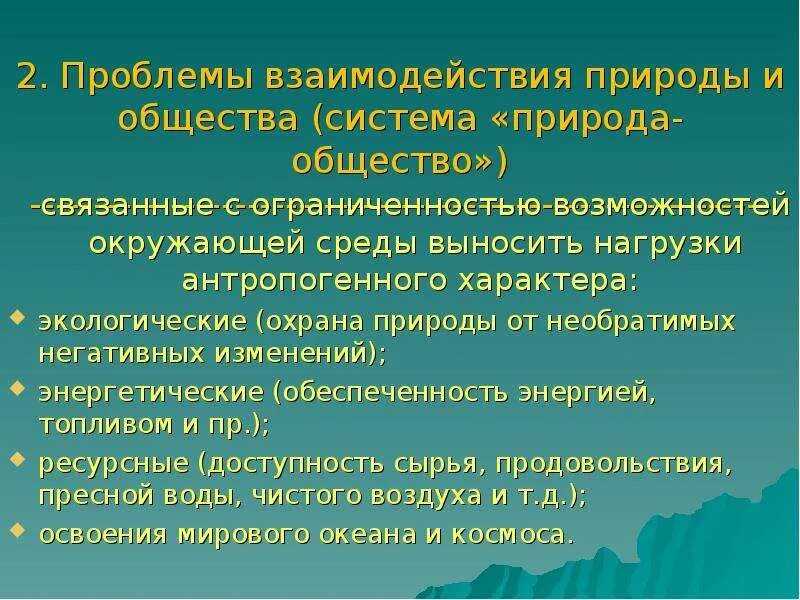 2. Проблемы взаимодействия природы и общества (система «природа-общество»)

-связанные с ограниченностью возможностей окружающей среды выносить нагрузки антропогенного характера:

экологические (охрана природы от необратимых негативных изменений);

энергетические (обеспеченность энергией, топливом и пр.);

ресурсные (доступность сырья, продовольствия, пресной воды, чистого воздуха и т.д.);

освоения мирового океана и космоса.